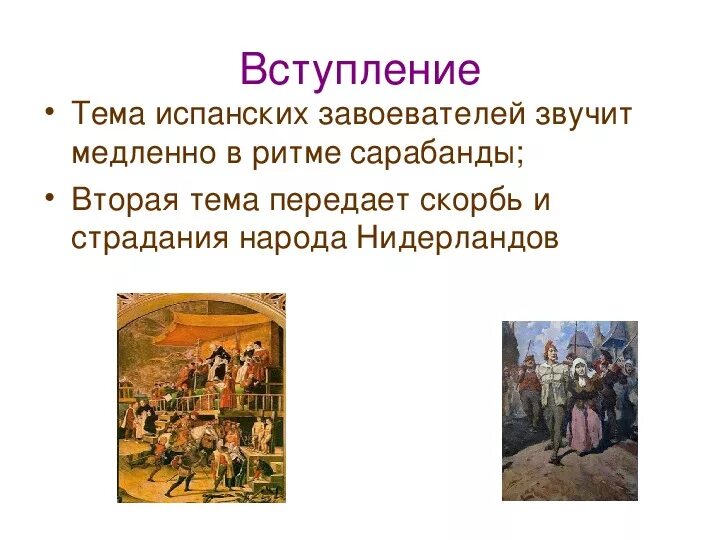 Вступление

• Тема испанских завоевателей звучит медленно в ритме сарабанды;

• Вторая тема передает скорбь и страдания народа Нидерландов